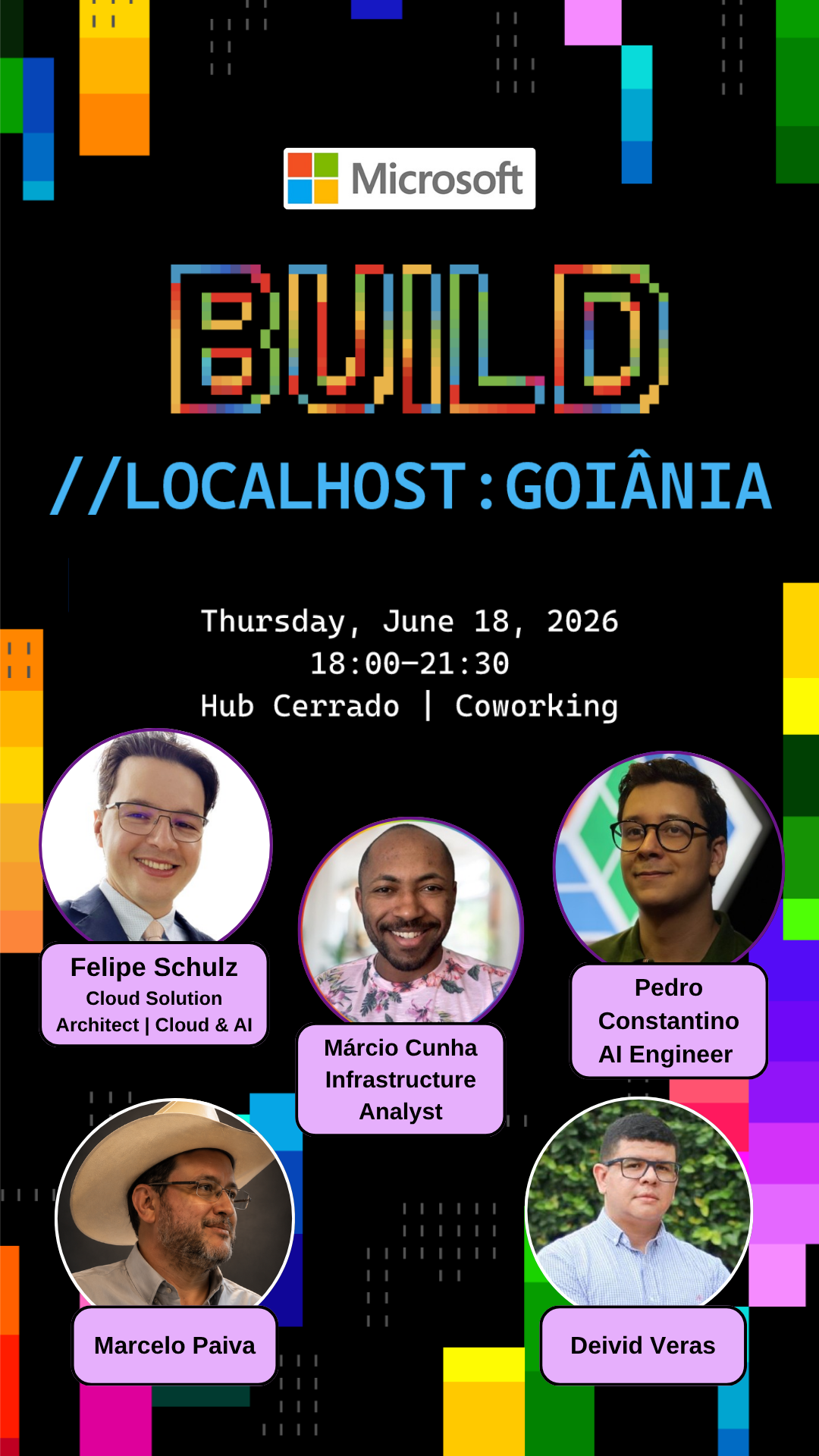 Microsoft

BUILD

//LOCALHOST:GOIÂNIA

Thursday, June 18, 2026
18:00–21:30
Hub Cerrado | Coworking

Felipe Schulz
Cloud Solution Architect | Cloud & AI

Márcio Cunha
Infrastructure Analyst

Pedro Constantino
AI Engineer

Marcelo Paiva

Deivid Veras